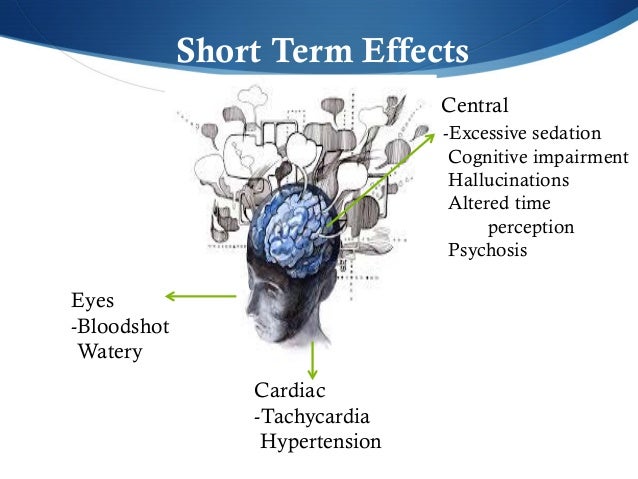 Short Term Effects

Central
-Excessive sedation
Cognitive impairment
Hallucinations
Altered time perception
Psychosis

Eyes
-Bloodshot
Watery

Cardiac
-Tachycardia
Hypertension